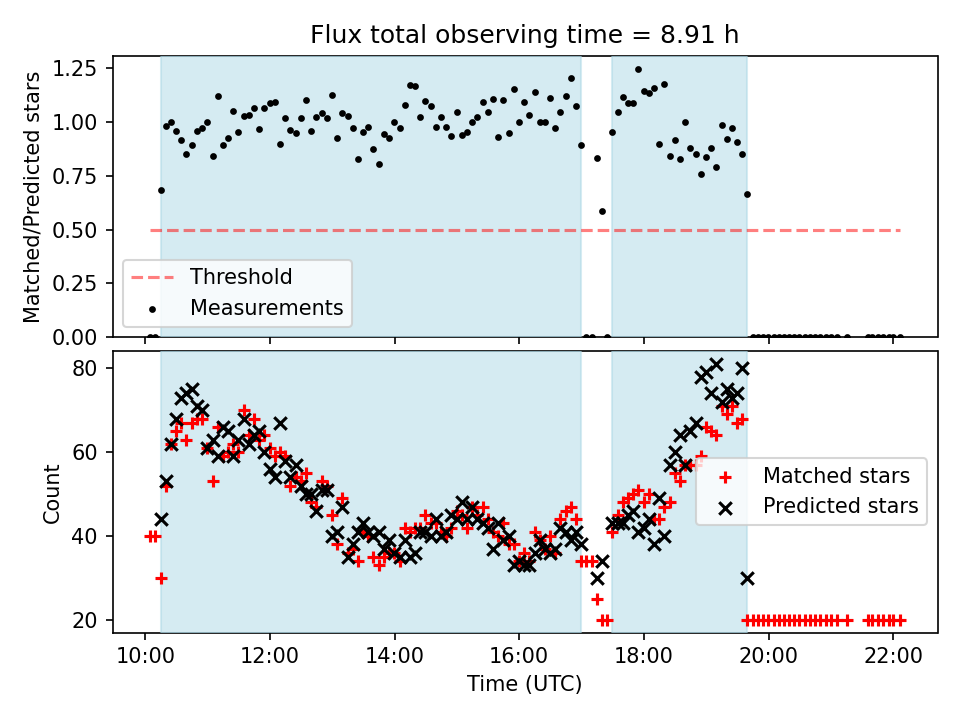 Flux total observing time = 8.91 h

Matched/Predicted stars

1.25
1.00
0.75
0.50
0.25
0.00

Threshold
Measurements

Count

80
60
40
20

Matched stars
Predicted stars

10:00
12:00
14:00
16:00
18:00
20:00
22:00

Time (UTC)